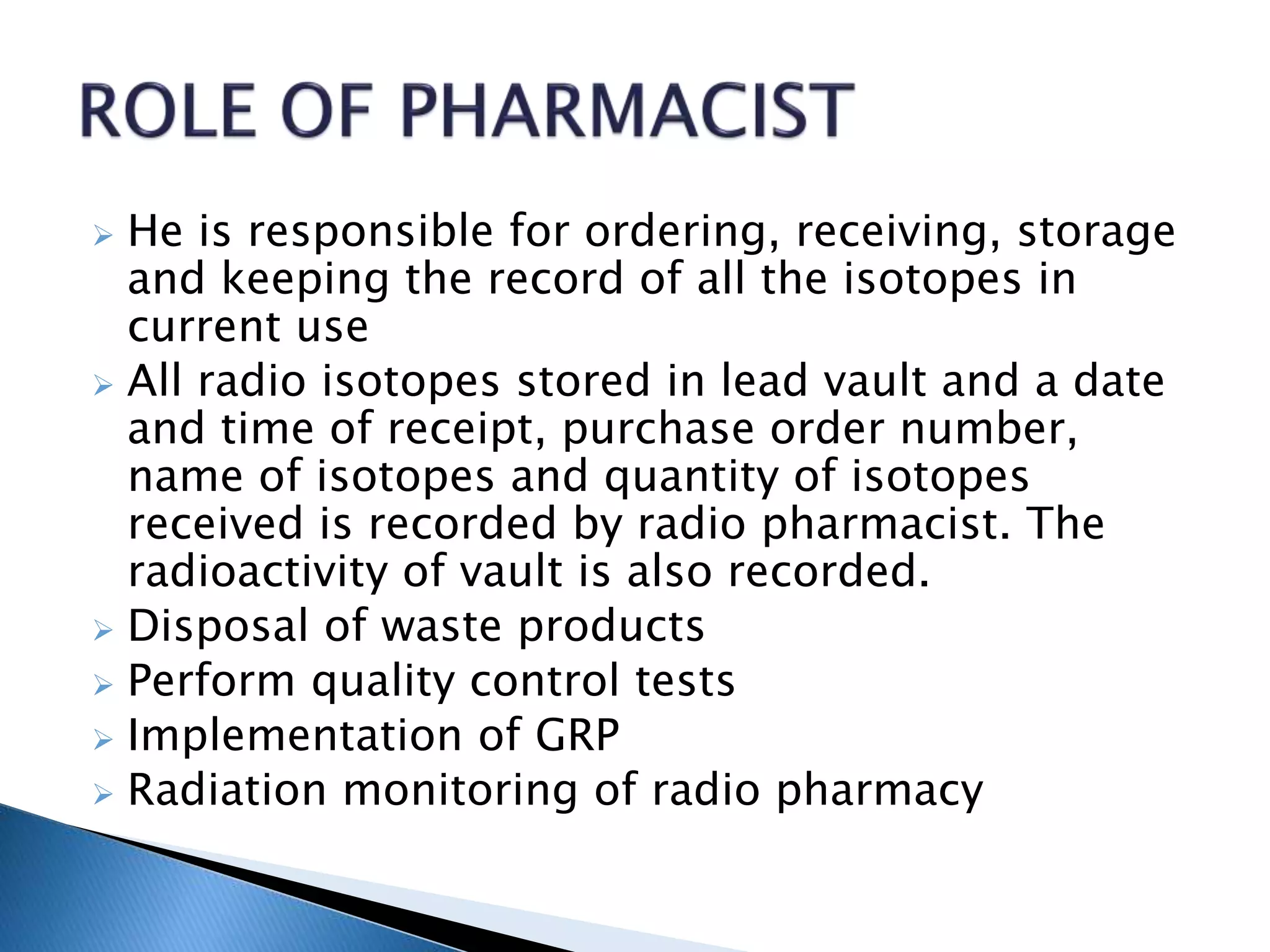 ROLE OF PHARMACIST

➢ He is responsible for ordering, receiving, storage and keeping the record of all the isotopes in current use
➢ All radio isotopes stored in lead vault and a date and time of receipt, purchase order number, name of isotopes and quantity of isotopes received is recorded by radio pharmacist. The radioactivity of vault is also recorded.
➢ Disposal of waste products
➢ Perform quality control tests
➢ Implementation of GRP
➢ Radiation monitoring of radio pharmacy